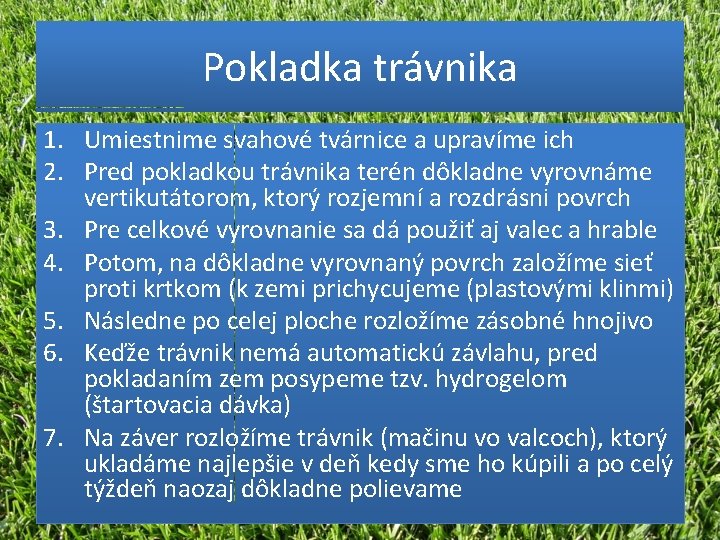 Pokladka trávnika

1. Umiestnime svahové tvárnice a upravíme ich
2. Pred pokladkou trávnika terén dôkladne vyrovnáme vertikutátorom, ktorý rozjemní a rozdrásni povrch
3. Pre celkové vyrovnanie sa dá použiť aj valec a hrable
4. Potom, na dôkladne vyrovnaný povrch založíme sieť proti krtkom (k zemi prichycujeme (plastovými klinmi)
5. Následne po celej ploche rozložíme zásobné hnojivo
6. Keďže trávnik nemá automatickú závlahu, pred pokladaním zem posypeme tzv. hydrogelom (štartovacia dávka)
7. Na záver rozložíme trávnik (mačinu vo valcoch), ktorý ukladáme najlepšie v deň kedy sme ho kúpili a po celý týždeň naozaj dôkladne polievame